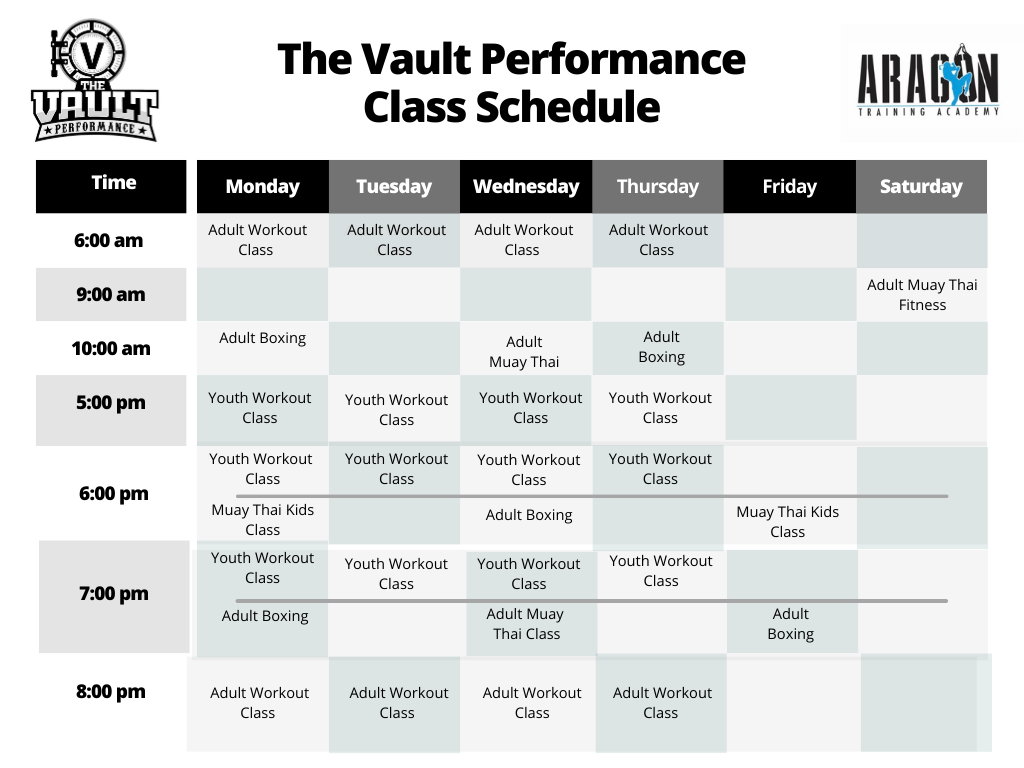 V THE VAULT PERFORMANCE

The Vault Performance Class Schedule

ARAGON TRAINING ACADEMY

| Time | Monday | Tuesday | Wednesday | Thursday | Friday | Saturday |
|---|---|---|---|---|---|---|
| 6:00 am | Adult Workout Class | Adult Workout Class | Adult Workout Class | Adult Workout Class | | |
| 9:00 am | | | | | | Adult Muay Thai Fitness |
| 10:00 am | Adult Boxing | | Adult Muay Thai | Adult Boxing | | |
| 5:00 pm | Youth Workout Class | Youth Workout Class | Youth Workout Class | Youth Workout Class | | |
| 6:00 pm | Youth Workout Class | Youth Workout Class | Youth Workout Class | Youth Workout Class | | |
| | Muay Thai Kids Class | | Adult Boxing | | Muay Thai Kids Class | |
| 7:00 pm | Youth Workout Class | Youth Workout Class | Youth Workout Class | Youth Workout Class | | |
| | Adult Boxing | | Adult Muay Thai Class | | Adult Boxing | |
| 8:00 pm | Adult Workout Class | Adult Workout Class | Adult Workout Class | Adult Workout Class | | |